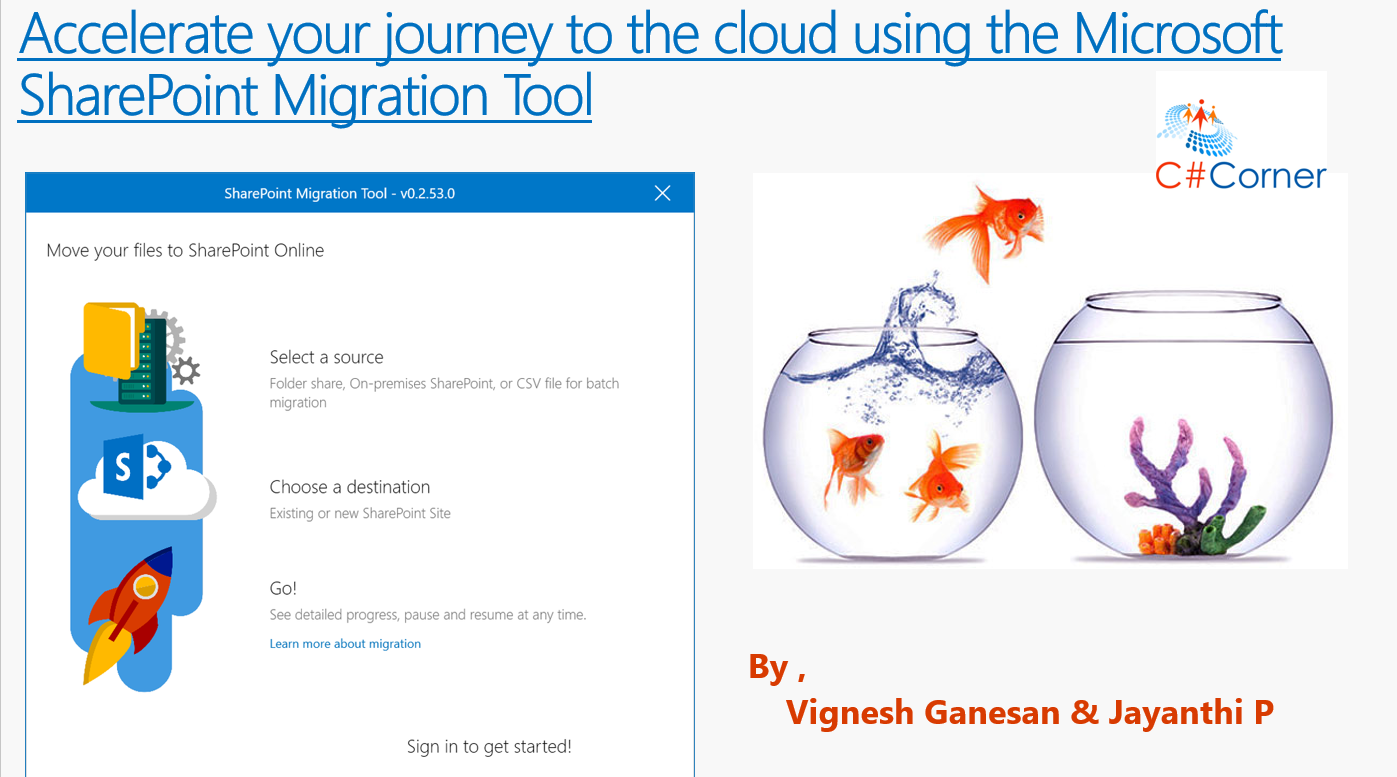 Accelerate your journey to the cloud using the Microsoft SharePoint Migration Tool

C#Corner

SharePoint Migration Tool - v0.2.53.0

Move your files to SharePoint Online

Select a source
Folder share, On-premises SharePoint, or CSV file for batch migration

Choose a destination
Existing or new SharePoint Site

Go!
See detailed progress, pause and resume at any time.
Learn more about migration

Sign in to get started!

By ,
Vignesh Ganesan & Jayanthi P